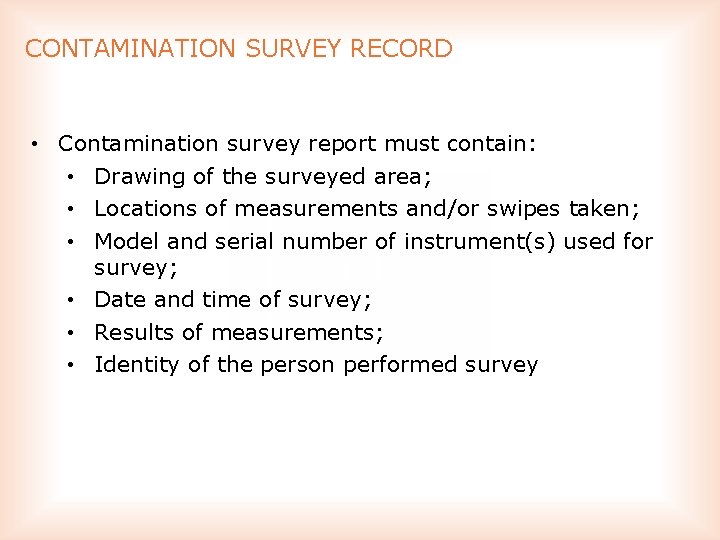 CONTAMINATION SURVEY RECORD

• Contamination survey report must contain:
  • Drawing of the surveyed area;
  • Locations of measurements and/or swipes taken;
  • Model and serial number of instrument(s) used for survey;
  • Date and time of survey;
  • Results of measurements;
  • Identity of the person performed survey